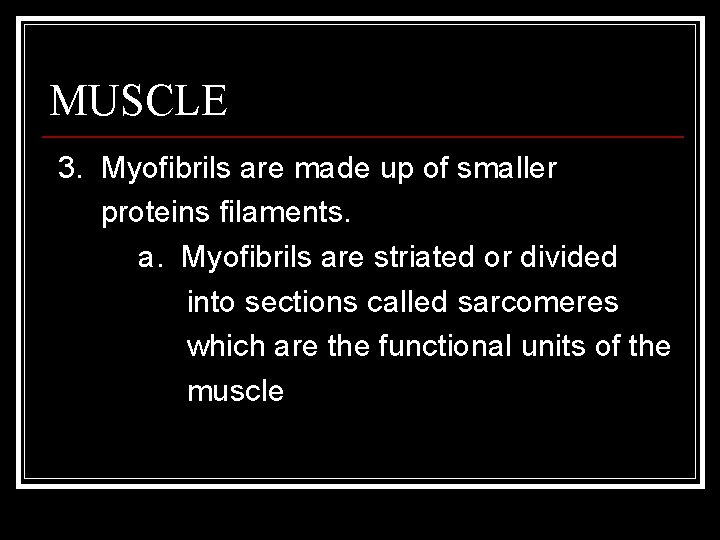 MUSCLE

3. Myofibrils are made up of smaller proteins filaments.

a. Myofibrils are striated or divided into sections called sarcomeres which are the functional units of the muscle